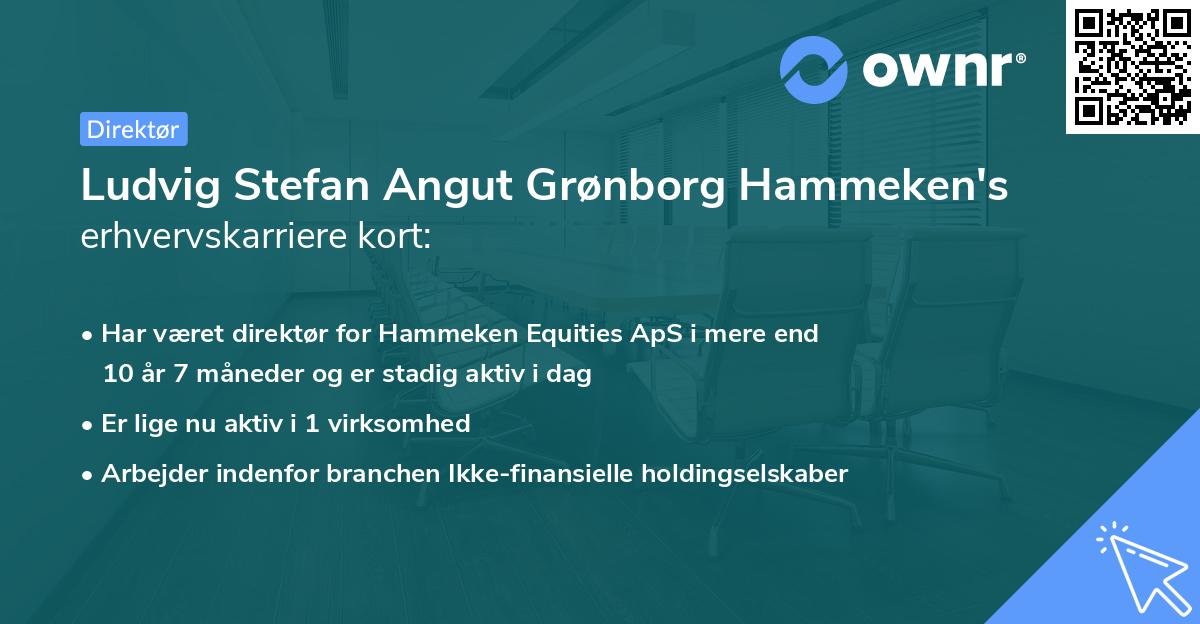 ownr®

Direktør

Ludvig Stefan Angut Grønborg Hammeken's erhvervskarriere kort:

• Har været direktør for Hammeken Equities ApS i mere end 10 år 7 måneder og er stadig aktiv i dag

• Er lige nu aktiv i 1 virksomhed

• Arbejder indenfor branchen Ikke-finansielle holdingselskaber